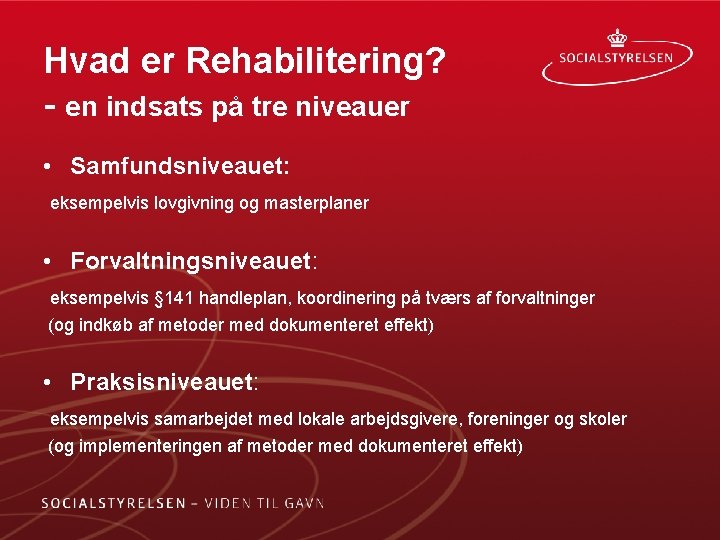 Hvad er Rehabilitering?
- en indsats på tre niveauer

SOCIALSTYRELSEN

• Samfundsniveauet:
eksempelvis lovgivning og masterplaner

• Forvaltningsniveauet:
eksempelvis §141 handleplan, koordinering på tværs af forvaltninger (og indkøb af metoder med dokumenteret effekt)

• Praksisniveauet:
eksempelvis samarbejdet med lokale arbejdsgivere, foreninger og skoler (og implementeringen af metoder med dokumenteret effekt)

SOCIALSTYRELSEN – VIDEN TIL GAVN